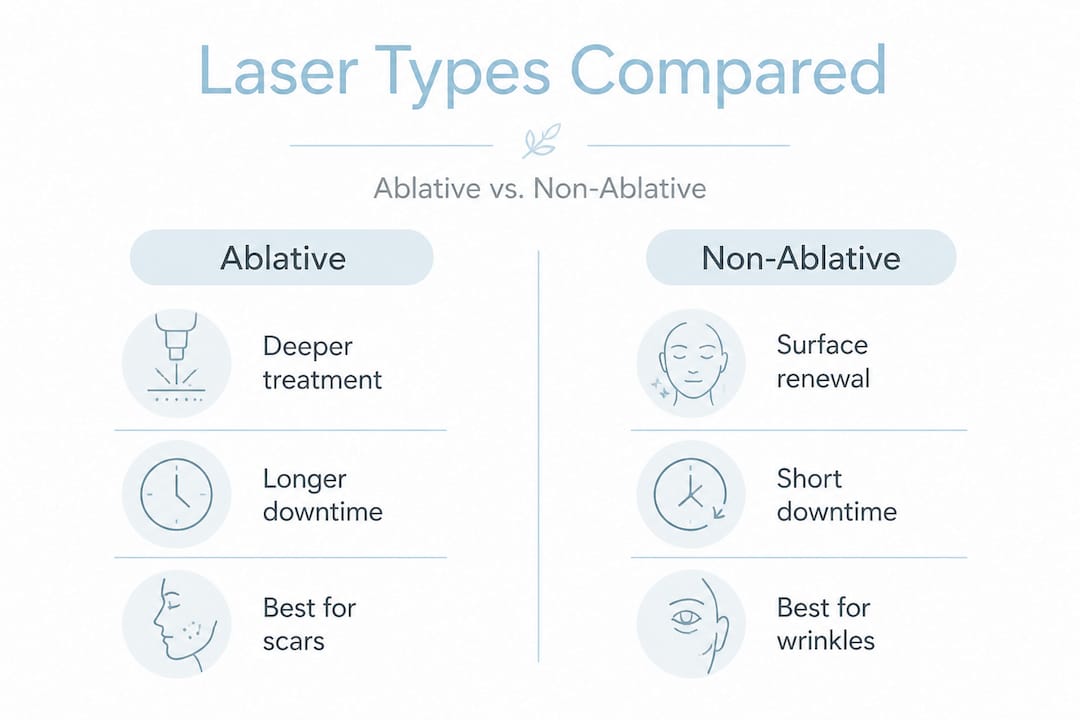 Laser Types Compared

Ablative vs. Non-Ablative

Ablative

Deeper treatment

Longer downtime

Best for scars

Non-Ablative

Surface renewal

Short downtime

Best for wrinkles